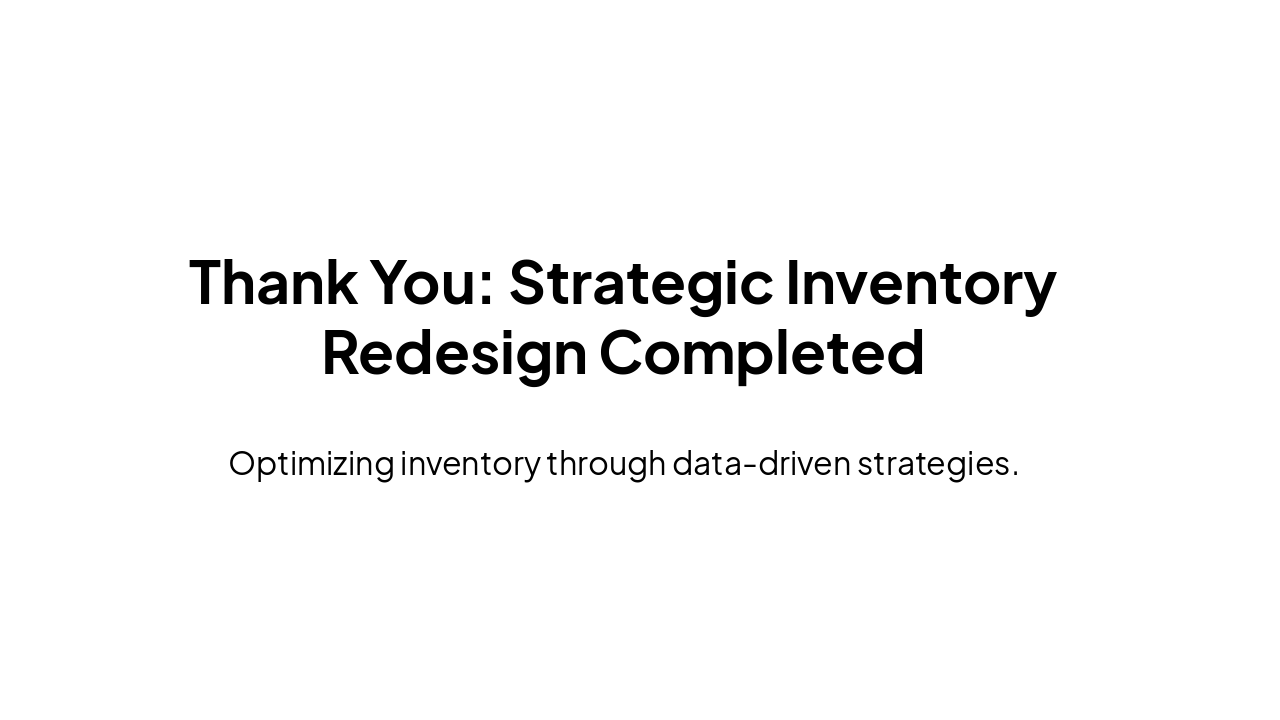 Thank You: Strategic Inventory Redesign Completed

Optimizing inventory through data-driven strategies.